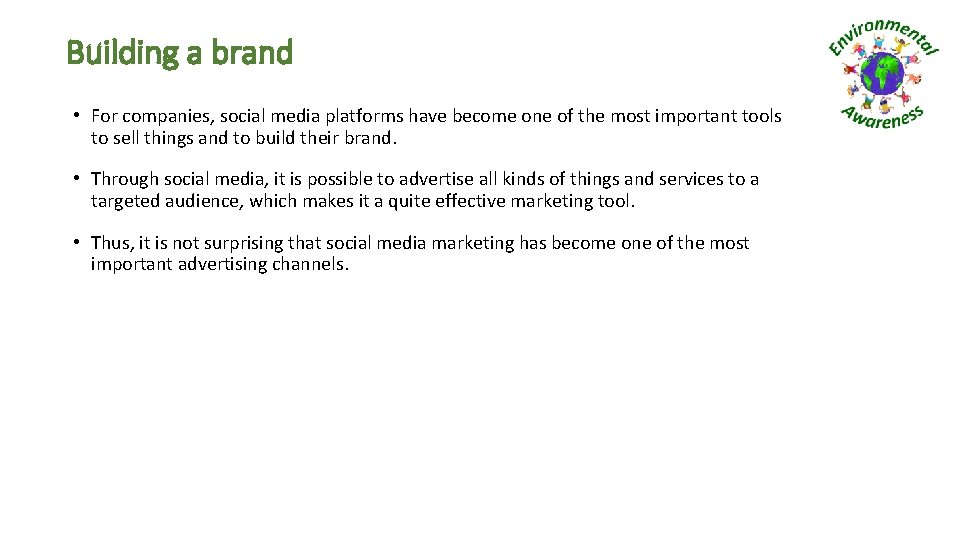 Building a brand

Environmental Awareness

• For companies, social media platforms have become one of the most important tools to sell things and to build their brand.

• Through social media, it is possible to advertise all kinds of things and services to a targeted audience, which makes it a quite effective marketing tool.

• Thus, it is not surprising that social media marketing has become one of the most important advertising channels.